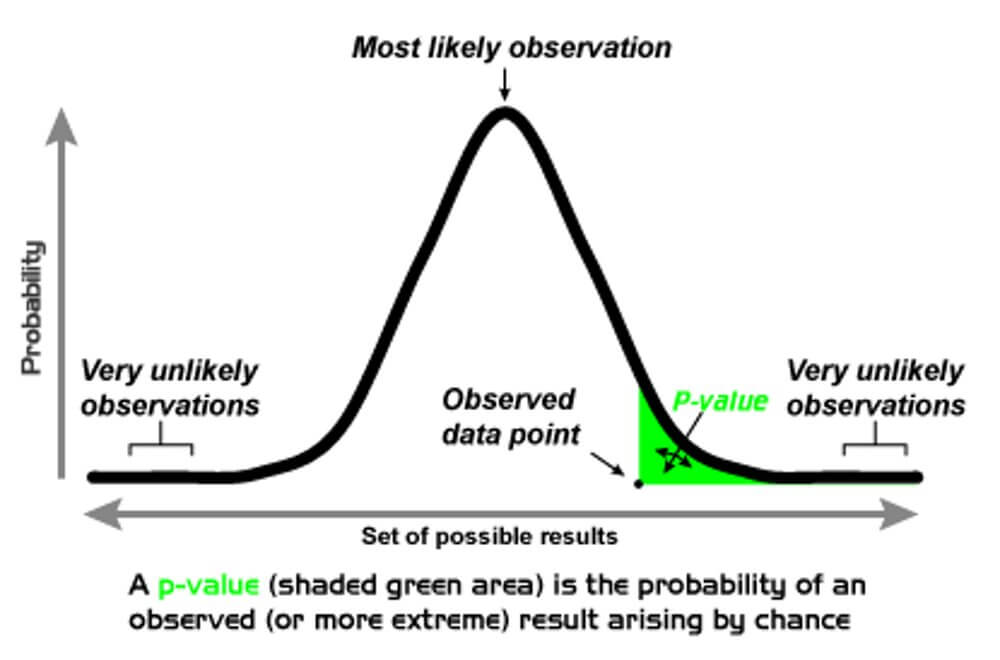 Most likely observation

Probability

Very unlikely observations

Observed data point

P-value

Very unlikely observations

Set of possible results

A p-value (shaded green area) is the probability of an observed (or more extreme) result arising by chance